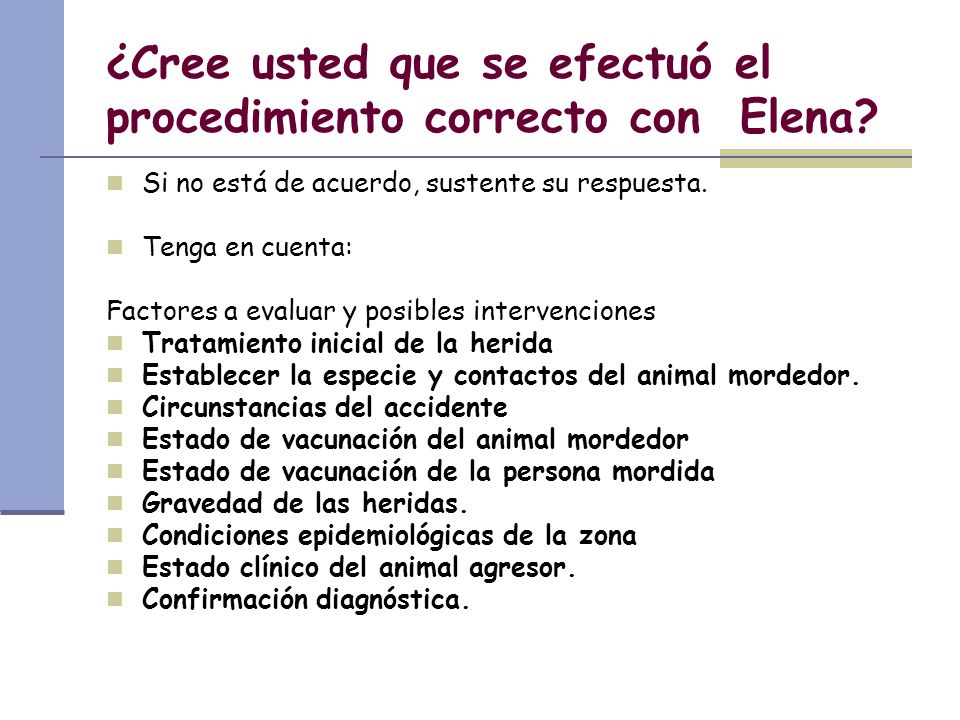 ¿Cree usted que se efectuó el procedimiento correcto con  Elena?

- Si no está de acuerdo, sustente su respuesta.

- Tenga en cuenta:

Factores a evaluar y posibles intervenciones
- Tratamiento inicial de la herida
- Establecer la especie y contactos del animal mordedor.
- Circunstancias del accidente
- Estado de vacunación del animal mordedor
- Estado de vacunación de la persona mordida
- Gravedad de las heridas.
- Condiciones epidemiológicas de la zona
- Estado clínico del animal agresor.
- Confirmación diagnóstica.